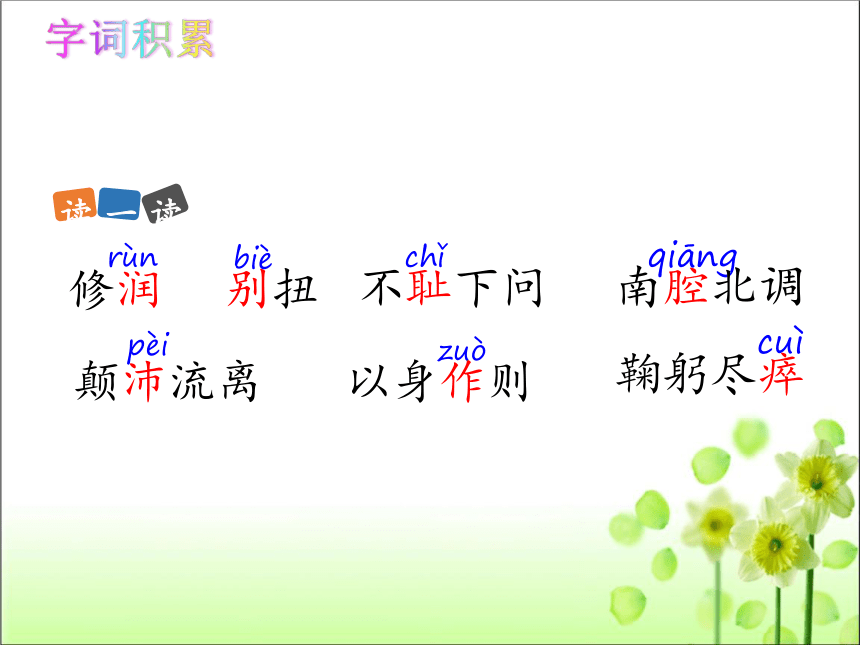 字词积累

读一读

rùn 修润　biè 别扭　chǐ 不耻下问　qiāng 南腔北调

pèi 颠沛流离　zuò 以身作则　cuì 鞠躬尽瘁